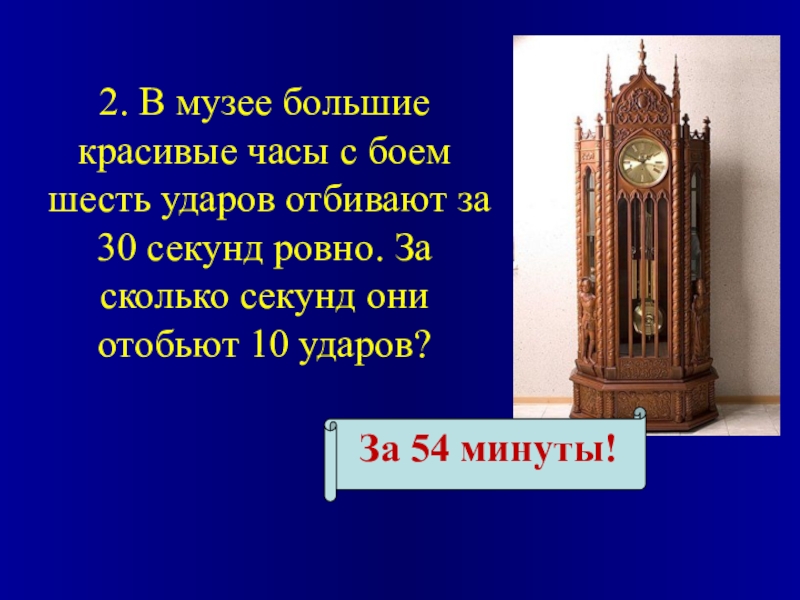 2. В музее большие красивые часы с боем шесть ударов отбивают за 30 секунд ровно. За сколько секунд они отобьют 10 ударов?

За 54 минуты!